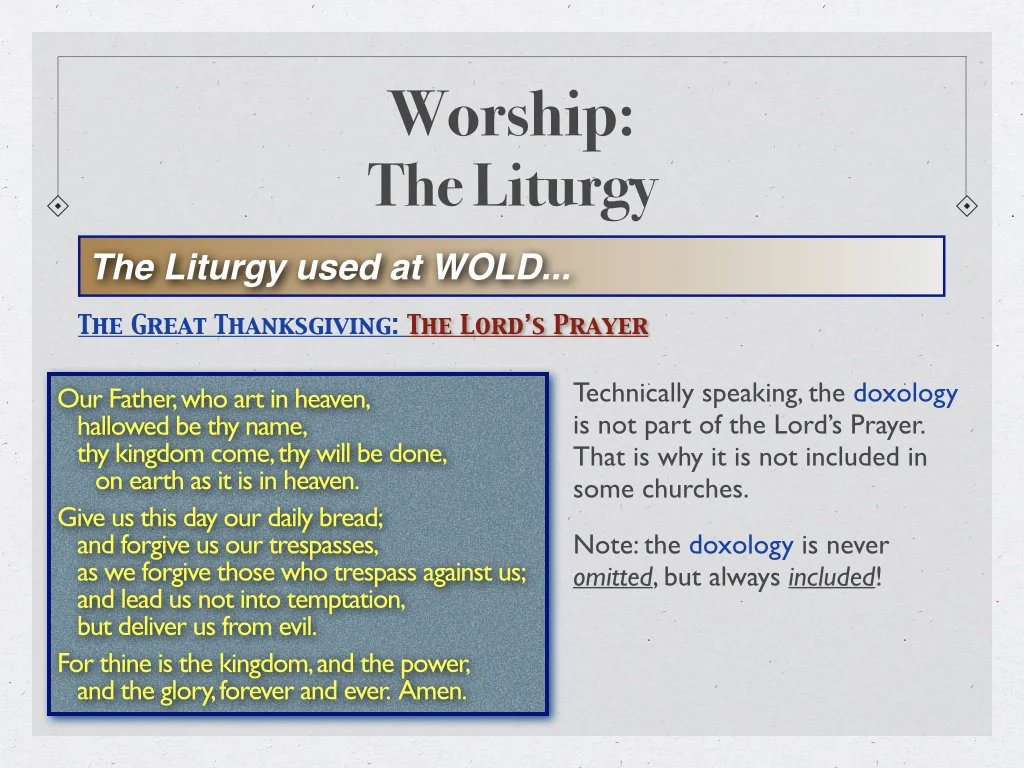 Worship:
The Liturgy

The Liturgy used at WOLD...

The Great Thanksgiving: The Lord's Prayer

Our Father, who art in heaven,
hallowed be thy name,
thy kingdom come, thy will be done,
on earth as it is in heaven.

Give us this day our daily bread;
and forgive us our trespasses,
as we forgive those who trespass against us;
and lead us not into temptation,
but deliver us from evil.

For thine is the kingdom, and the power,
and the glory, forever and ever. Amen.

Technically speaking, the doxology is not part of the Lord's Prayer. That is why it is not included in some churches.

Note: the doxology is never omitted, but always included!